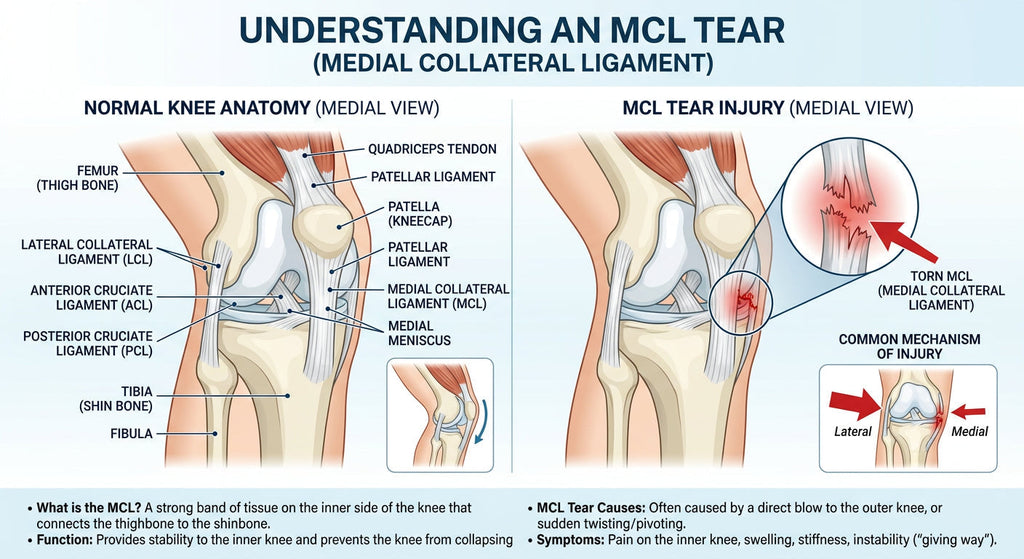 UNDERSTANDING AN MCL TEAR
(MEDIAL COLLATERAL LIGAMENT)

NORMAL KNEE ANATOMY (MEDIAL VIEW)

FEMUR (THIGH BONE)

LATERAL COLLATERAL LIGAMENT (LCL)

ANTERIOR CRUCIATE LIGAMENT (ACL)

POSTERIOR CRUCIATE LIGAMENT (PCL)

TIBIA (SHIN BONE)

FIBULA

QUADRICEPS TENDON

PATELLAR LIGAMENT

PATELLA (KNEECAP)

PATELLAR LIGAMENT

MEDIAL COLLATERAL LIGAMENT (MCL)

MEDIAL MENISCUS

MCL TEAR INJURY (MEDIAL VIEW)

TORN MCL (MEDIAL COLLATERAL LIGAMENT)

COMMON MECHANISM OF INJURY

Lateral

Medial

• What is the MCL? A strong band of tissue on the inner side of the knee that connects the thighbone to the shinbone.
• Function: Provides stability to the inner knee and prevents the knee from collapsing

• MCL Tear Causes: Often caused by a direct blow to the outer knee, or sudden twisting/pivoting.
• Symptoms: Pain on the inner knee, swelling, stiffness, instability ("giving way").